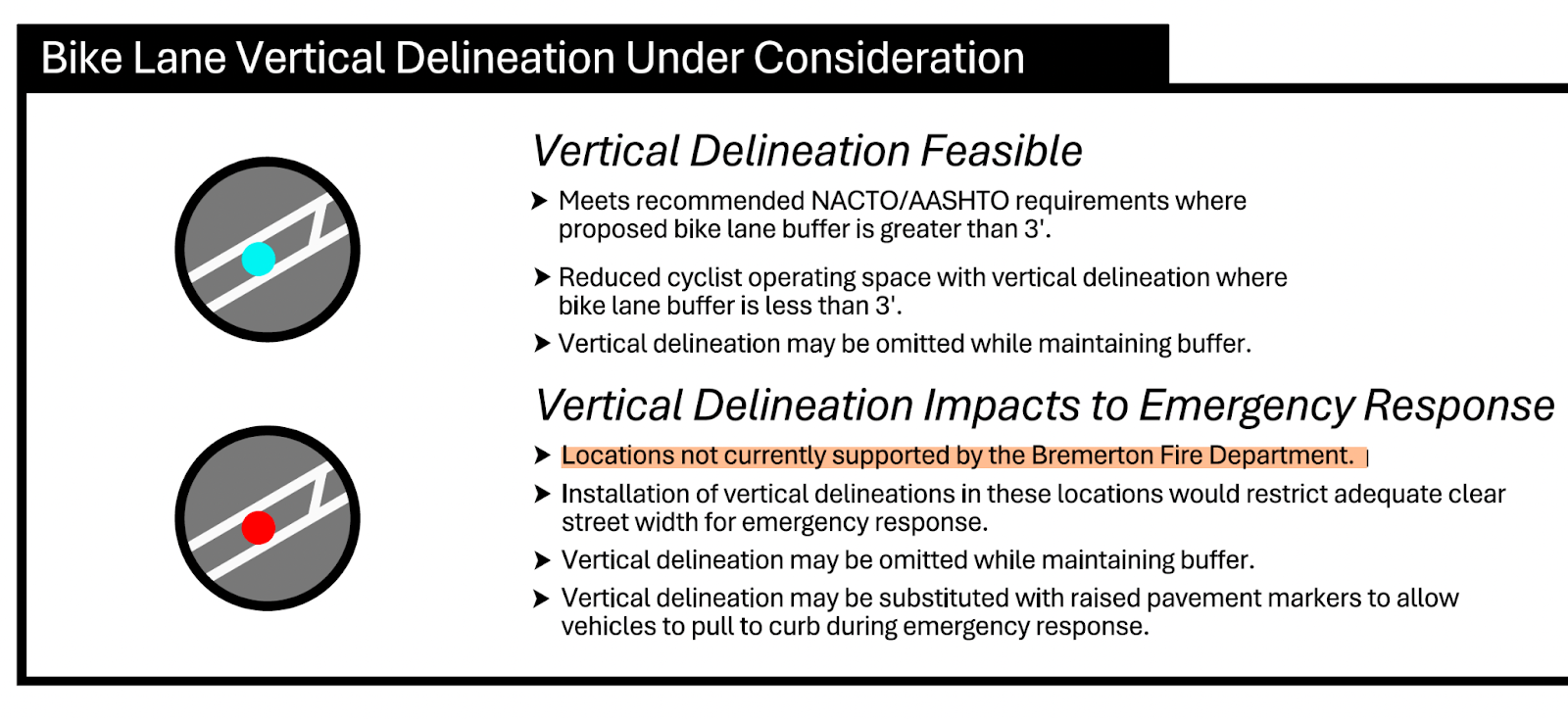 Bike Lane Vertical Delineation Under Consideration

Vertical Delineation Feasible

➤ Meets recommended NACTO/AASHTO requirements where proposed bike lane buffer is greater than 3'.

➤ Reduced cyclist operating space with vertical delineation where bike lane buffer is less than 3'.

➤ Vertical delineation may be omitted while maintaining buffer.

Vertical Delineation Impacts to Emergency Response

➤ Locations not currently supported by the Bremerton Fire Department.

➤ Installation of vertical delineations in these locations would restrict adequate clear street width for emergency response.

➤ Vertical delineation may be omitted while maintaining buffer.

➤ Vertical delineation may be substituted with raised pavement markers to allow vehicles to pull to curb during emergency response.